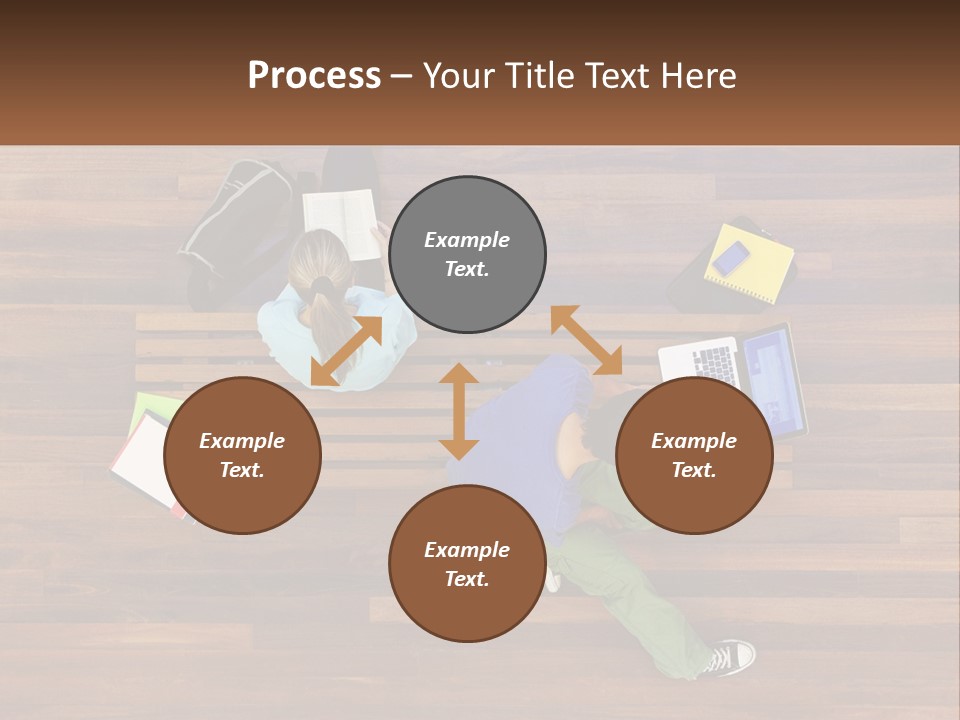 Process – Your Title Text Here

Example Text.

Example Text.

Example Text.

Example Text.